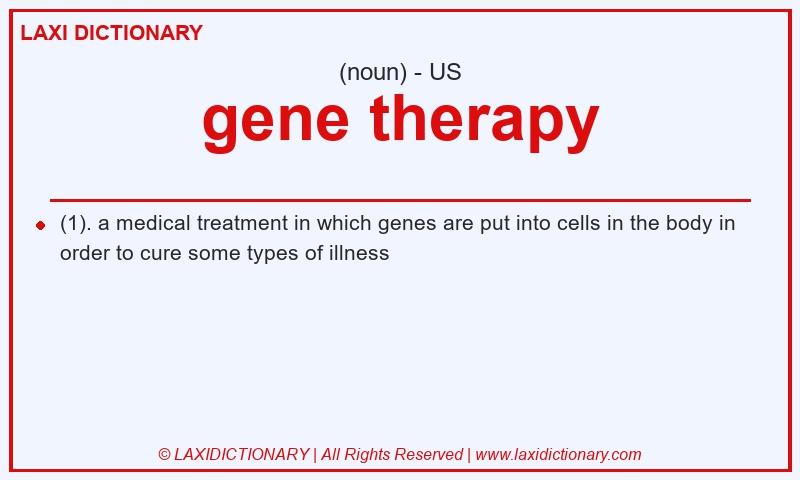 LAXI DICTIONARY

(noun) - US

gene therapy

(1). a medical treatment in which genes are put into cells in the body in order to cure some types of illness

© LAXIDICTIONARY | All Rights Reserved | www.laxidictionary.com